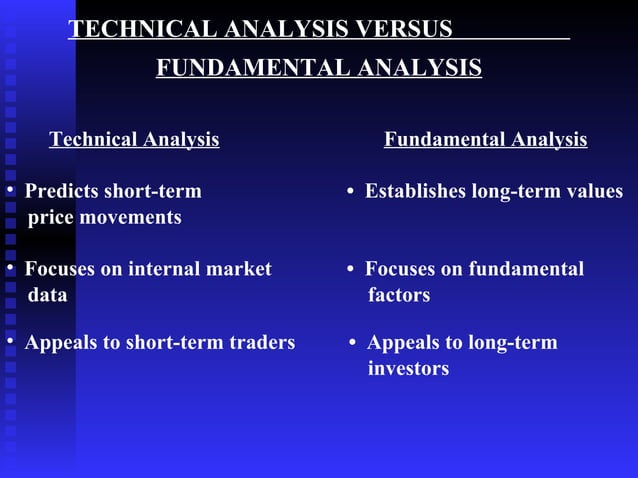 TECHNICAL ANALYSIS VERSUS FUNDAMENTAL ANALYSIS

Technical Analysis

• Predicts short-term price movements

• Focuses on internal market data

• Appeals to short-term traders

Fundamental Analysis

• Establishes long-term values

• Focuses on fundamental factors

• Appeals to long-term investors